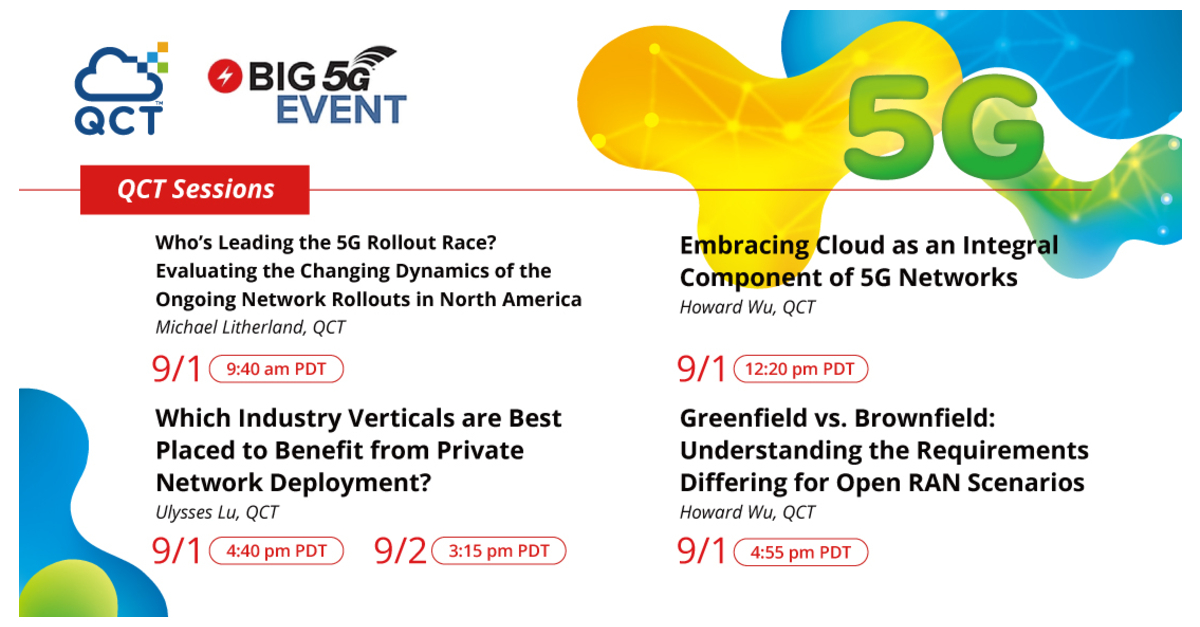 QCT

BIG 5G EVENT

5G

QCT Sessions

Who's Leading the 5G Rollout Race? Evaluating the Changing Dynamics of the Ongoing Network Rollouts in North America
Michael Litherland, QCT

9/1 9:40 am PDT

Which Industry Verticals are Best Placed to Benefit from Private Network Deployment?
Ulysses Lu, QCT

9/1 4:40 pm PDT 9/2 3:15 pm PDT

Embracing Cloud as an Integral Component of 5G Networks
Howard Wu, QCT

9/1 12:20 pm PDT

Greenfield vs. Brownfield: Understanding the Requirements Differing for Open RAN Scenarios
Howard Wu, QCT

9/1 4:55 pm PDT